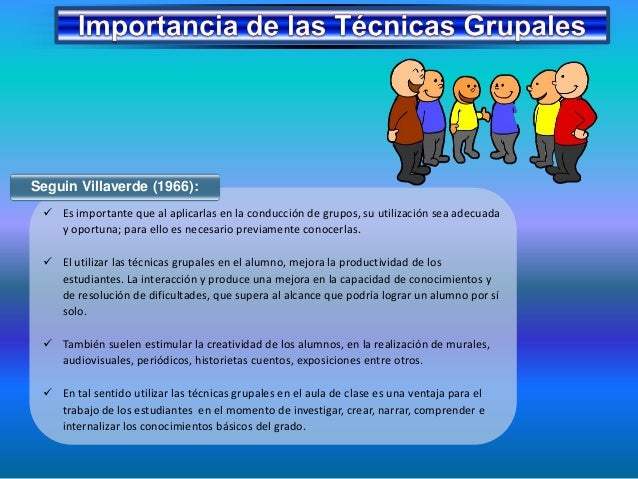 Importancia de las Técnicas Grupales

Seguin Villaverde (1966):

✓ Es importante que al aplicarlas en la conducción de grupos, su utilización sea adecuada y oportuna; para ello es necesario previamente conocerlas.

✓ El utilizar las técnicas grupales en el alumno, mejora la productividad de los estudiantes. La interacción y produce una mejora en la capacidad de conocimientos y de resolución de dificultades, que supera al alcance que podría lograr un alumno por sí solo.

✓ También suelen estimular la creatividad de los alumnos, en la realización de murales, audiovisuales, periódicos, historietas cuentos, exposiciones entre otros.

✓ En tal sentido utilizar las técnicas grupales en el aula de clase es una ventaja para el trabajo de los estudiantes en el momento de investigar, crear, narrar, comprender e internalizar los conocimientos básicos del grado.